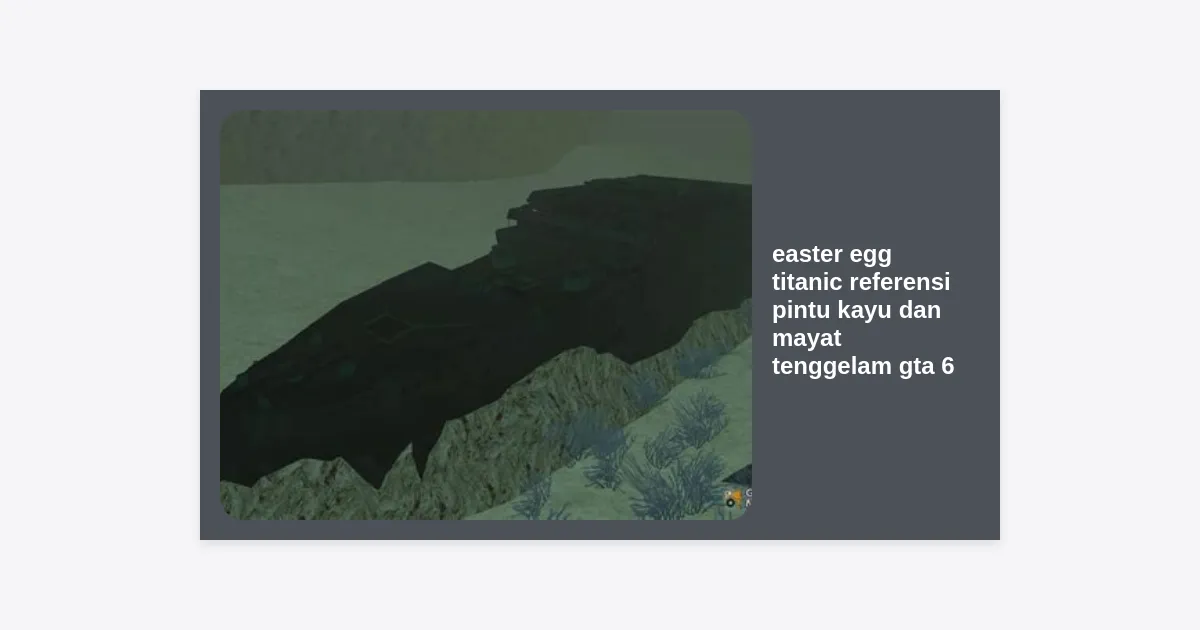 easter egg titanic referensi pintu kayu dan mayat tenggelam gta 6